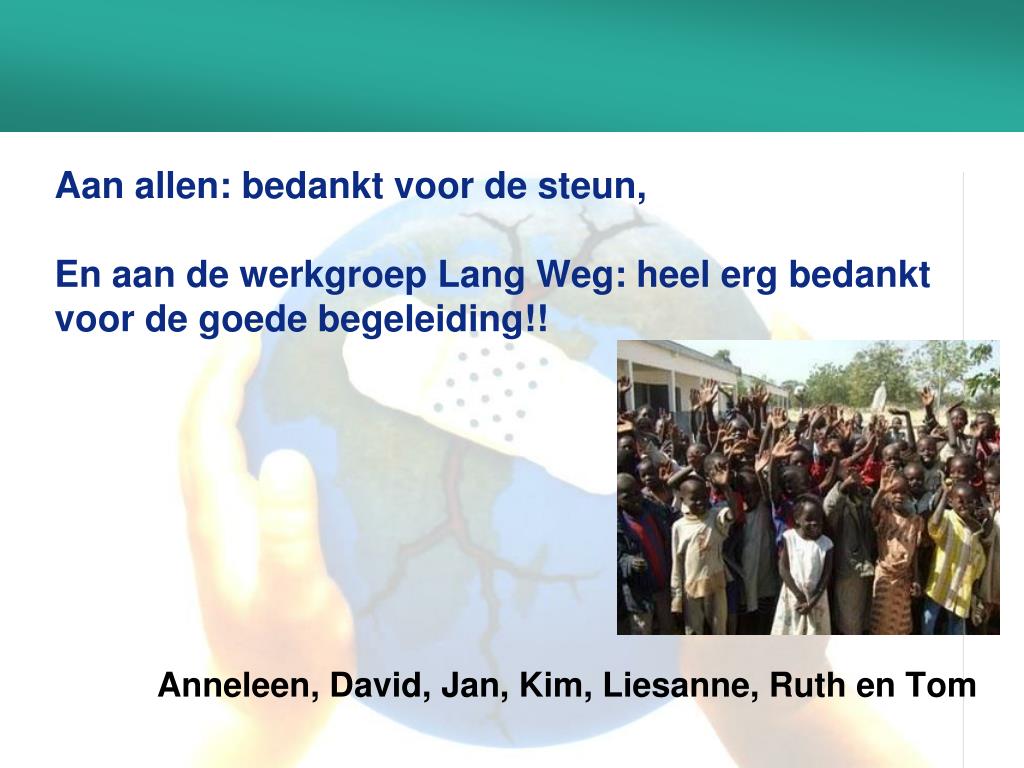 Aan allen: bedankt voor de steun,

En aan de werkgroep Lang Weg: heel erg bedankt voor de goede begeleiding!!

Anneleen, David, Jan, Kim, Liesanne, Ruth en Tom